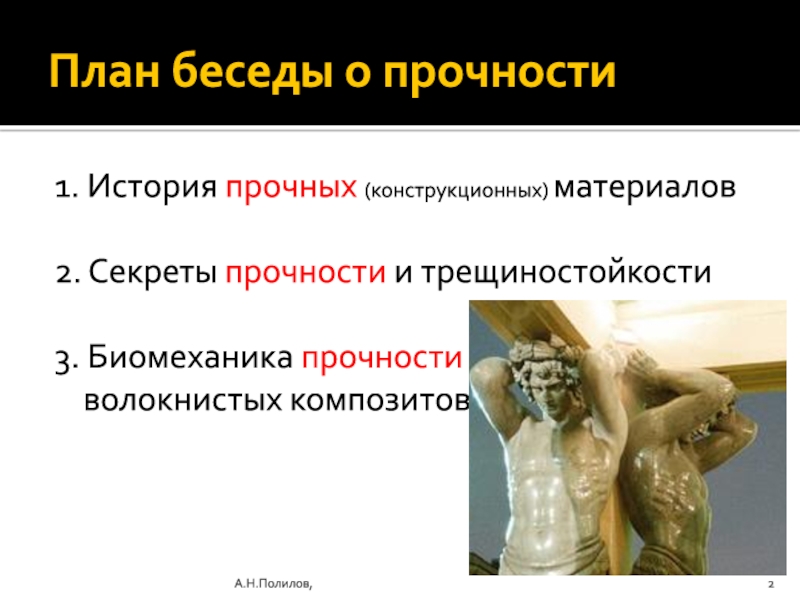 План беседы о прочности

1. История прочных (конструкционных) материалов

2. Секреты прочности и трещиностойкости

3. Биомеханика прочности волокнистых композитов

А.Н.Полилов,

2